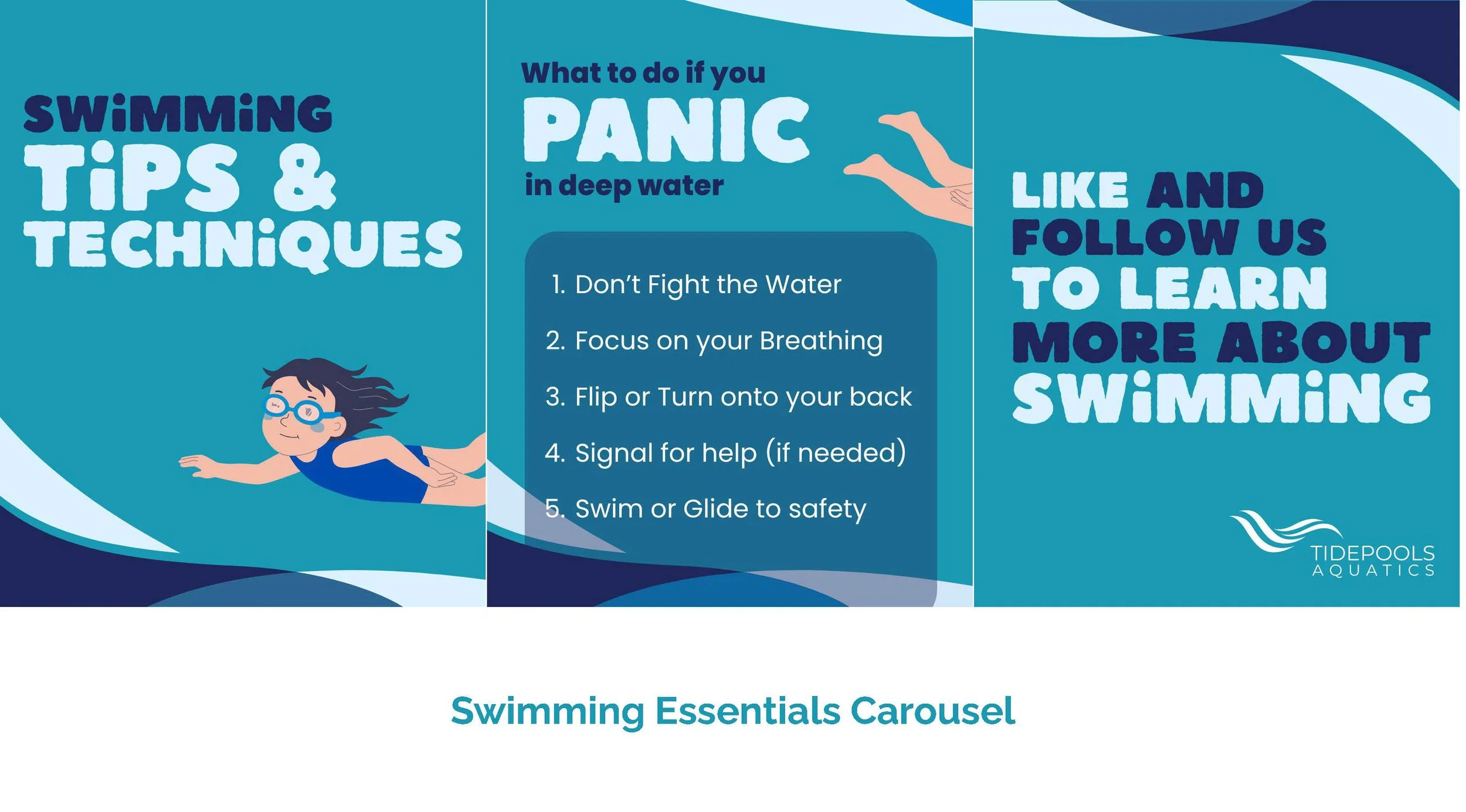 SWiMMiNG
TiPS &
TECHNiQUES

What to do if you
PANIC
in deep water

1. Don't Fight the Water
2. Focus on your Breathing
3. Flip or Turn onto your back
4. Signal for help (if needed)
5. Swim or Glide to safety

LIKE AND
FOLLOW US
TO LEARN
MORE ABOUT
SWiMMiNG

TIDEPOOLS
AQUATICS

Swimming Essentials Carousel